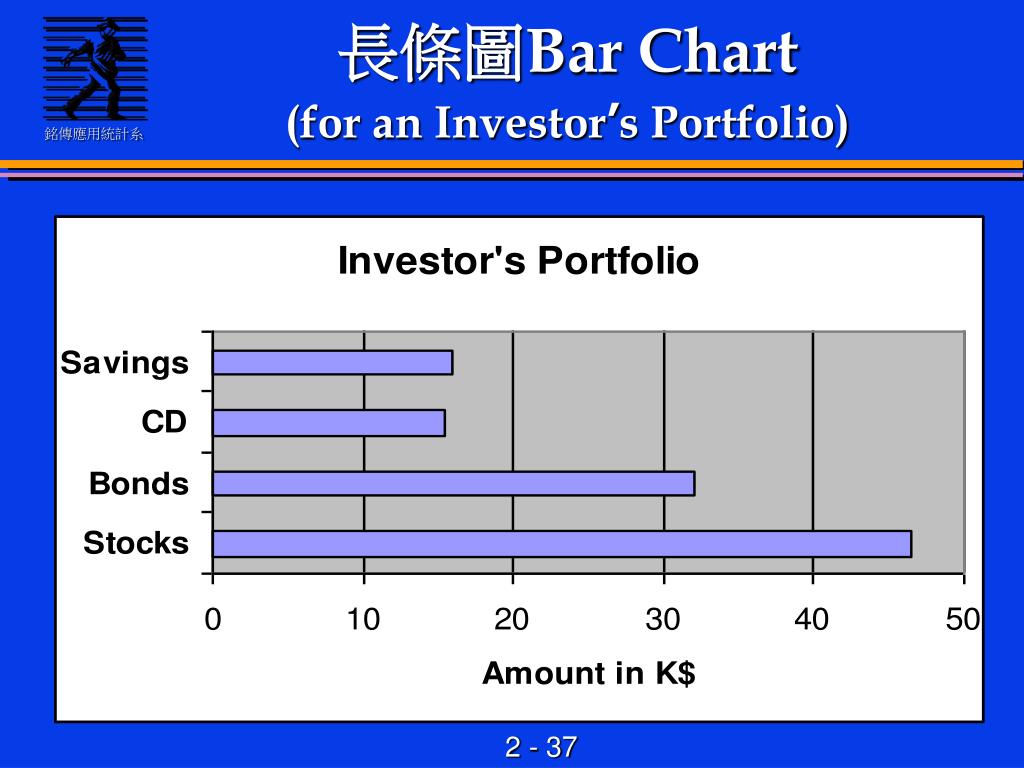 銘傳應用統計系

長條圖Bar Chart
(for an Investor's Portfolio)

Investor's Portfolio

Savings
CD
Bonds
Stocks

0
10
20
30
40
50

Amount in K$

2 - 37